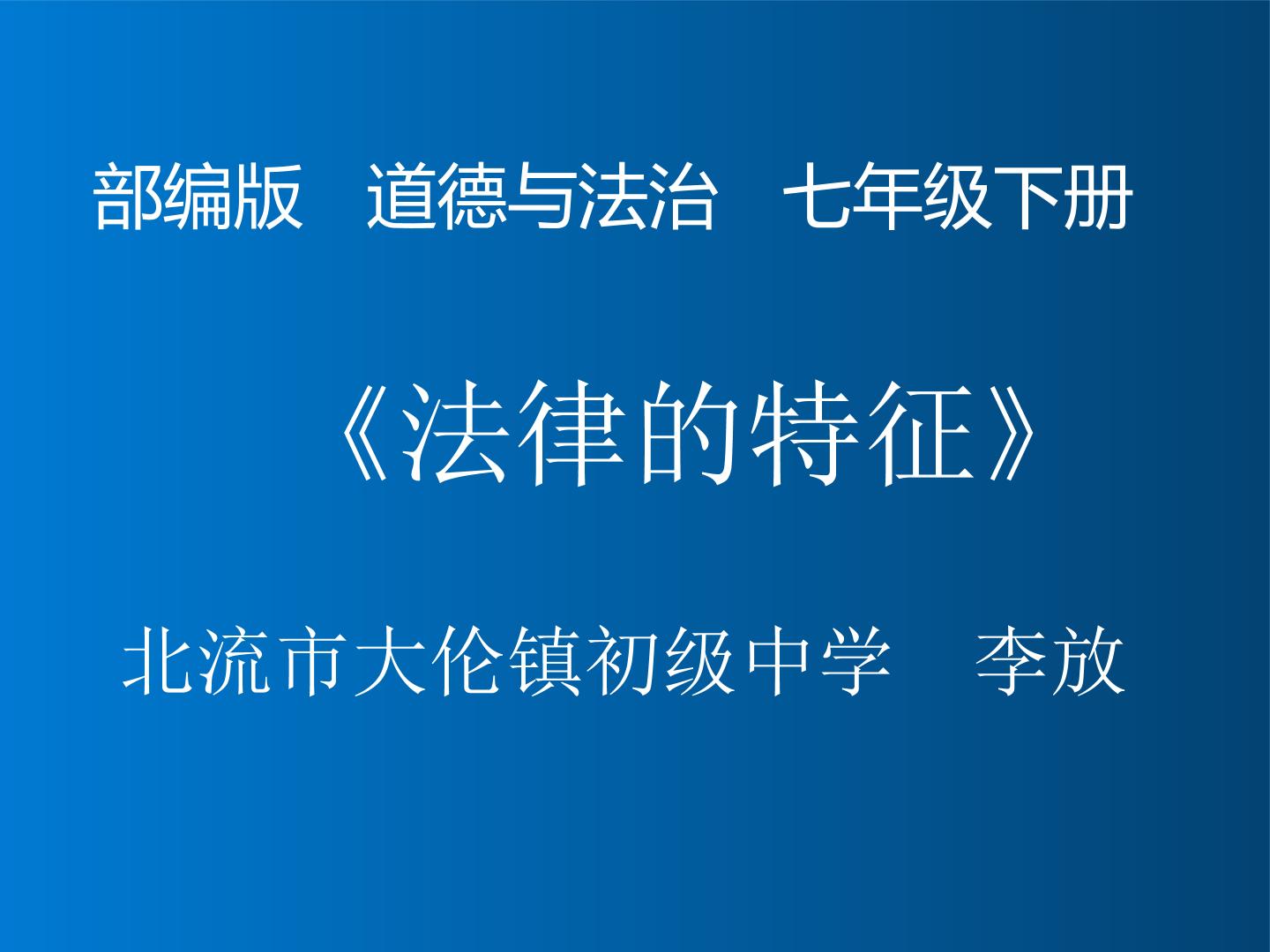 部编版　道德与法治　七年级下册

《法律的特征》

北流市大伦镇初级中学　李放